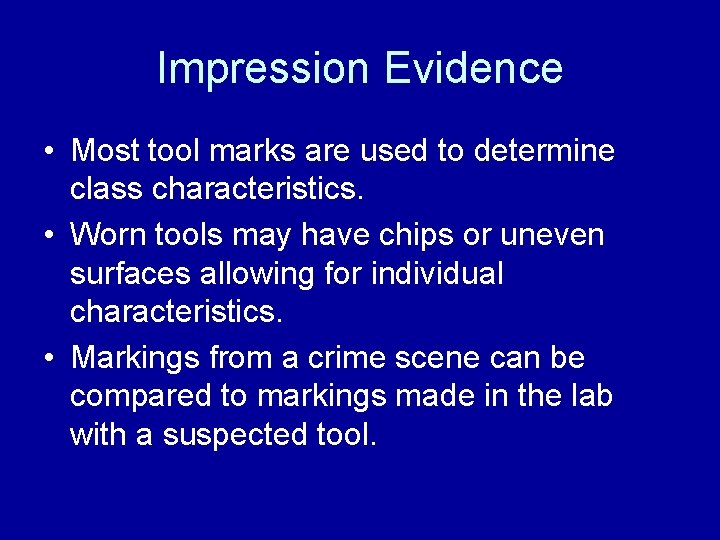 Impression Evidence

• Most tool marks are used to determine class characteristics.

• Worn tools may have chips or uneven surfaces allowing for individual characteristics.

• Markings from a crime scene can be compared to markings made in the lab with a suspected tool.